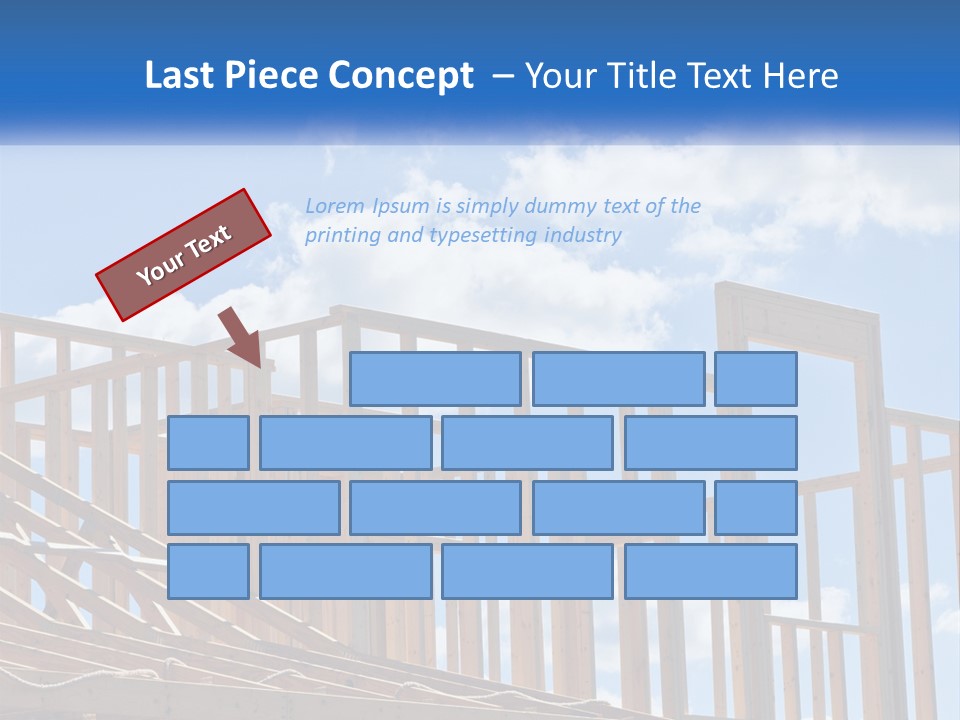 Last Piece Concept – Your Title Text Here

Your Text

Lorem Ipsum is simply dummy text of the printing and typesetting industry